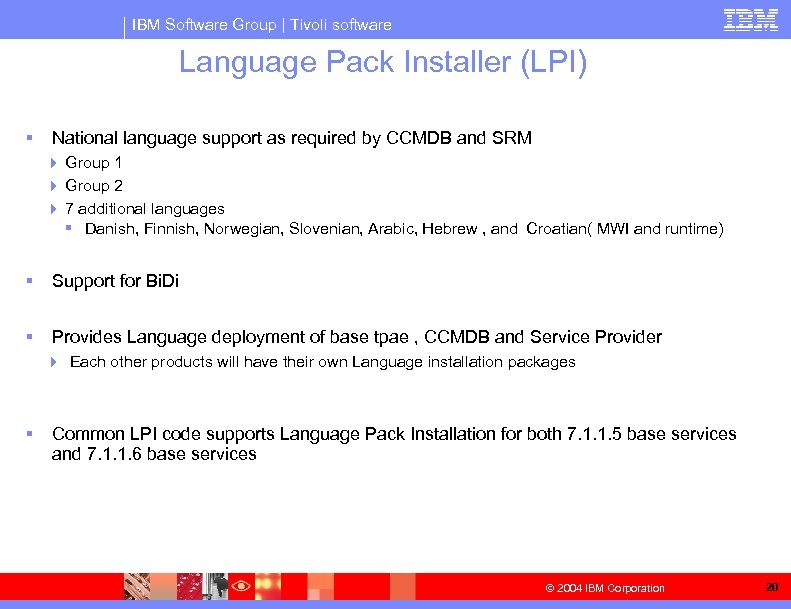 IBM Software Group | Tivoli software

IBM

Language Pack Installer (LPI)

National language support as required by CCMDB and SRM

Group 1

Group 2

7 additional languages

Danish, Finnish, Norwegian, Slovenian, Arabic, Hebrew , and Croatian( MWI and runtime)

Support for BiDi

Provides Language deployment of base tpae , CCMDB and Service Provider

Each other products will have their own Language installation packages

Common LPI code supports Language Pack Installation for both 7.1.1.5 base services and 7.1.1.6 base services

© 2004 IBM Corporation

20